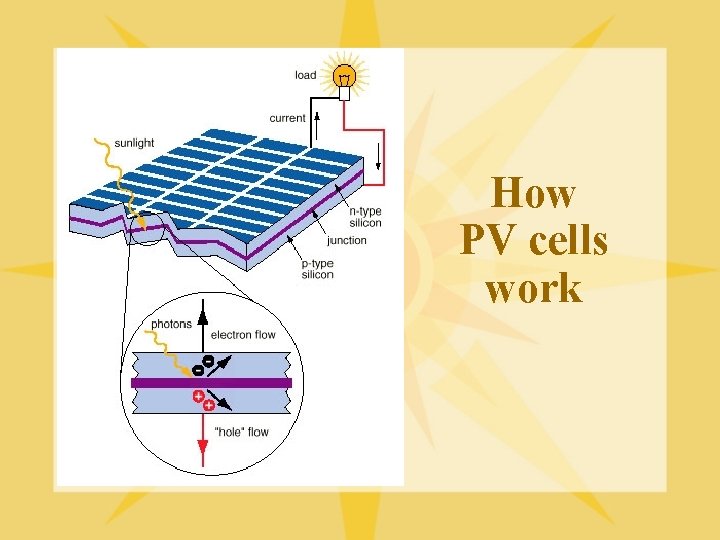 load
current
sunlight
n-type silicon
junction
p-type silicon
photons
electron flow
"hole" flow

How PV cells work